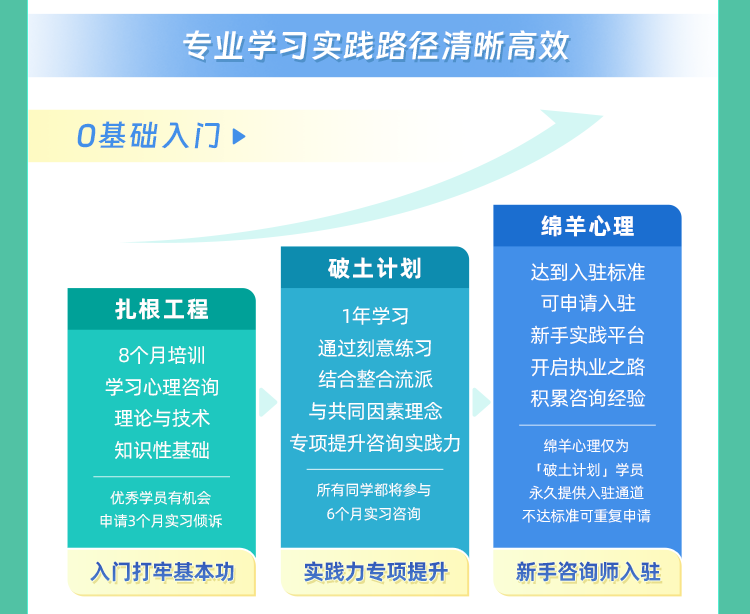 专业学习实践路径清晰高效

0基础入门

扎根工程

8个月培训
学习心理咨询
理论与技术
知识性基础

优秀学员有机会
申请3个月实习倾诉

入门打牢基本功

破土计划

1年学习
通过刻意练习
结合整合流派
与共同因素理念
专项提升咨询实践力

所有同学都将参与
6个月实习咨询

实践力专项提升

绵羊心理

达到入驻标准
可申请入驻
新手实践平台
开启执业之路
积累咨询经验

绵羊心理仅为
「破土计划」学员
永久提供入驻通道
不达标准可重复申请

新手咨询师入驻